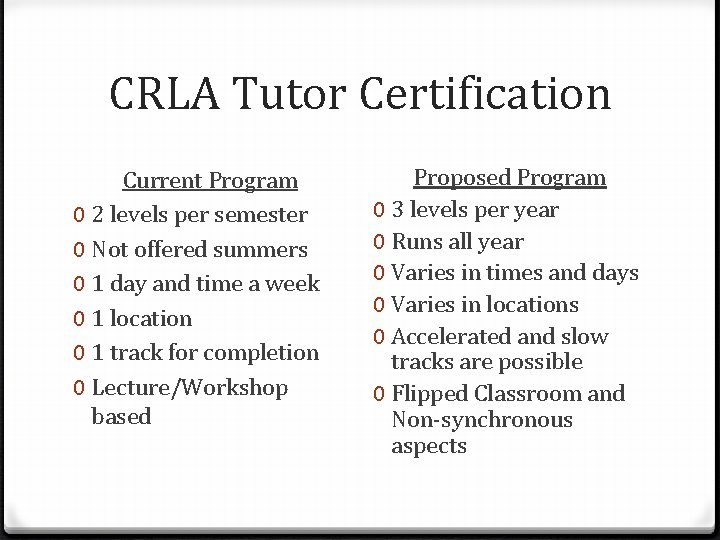 CRLA Tutor Certification

Current Program

0 2 levels per semester
0 Not offered summers
0 1 day and time a week
0 1 location
0 1 track for completion
0 Lecture/Workshop based

Proposed Program

0 3 levels per year
0 Runs all year
0 Varies in times and days
0 Varies in locations
0 Accelerated and slow tracks are possible
0 Flipped Classroom and Non-synchronous aspects